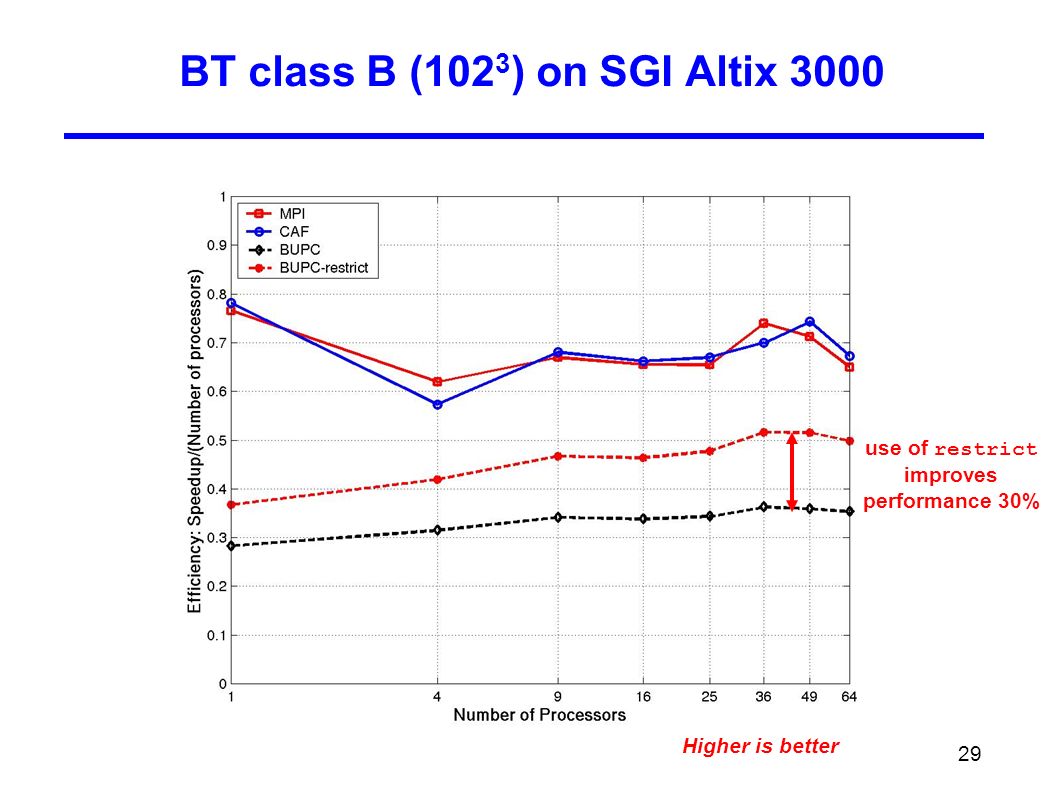 BT class B ($102^3$) on SGI Altix 3000

MPI
CAF
BUPC
BUPC-restrict

Efficiency: Speedup/(Number of processors)

1
0.9
0.8
0.7
0.6
0.5
0.4
0.3
0.2
0.1
0

1 4 9 16 25 36 49 64

Number of Processors

use of restrict improves performance 30%

Higher is better

29